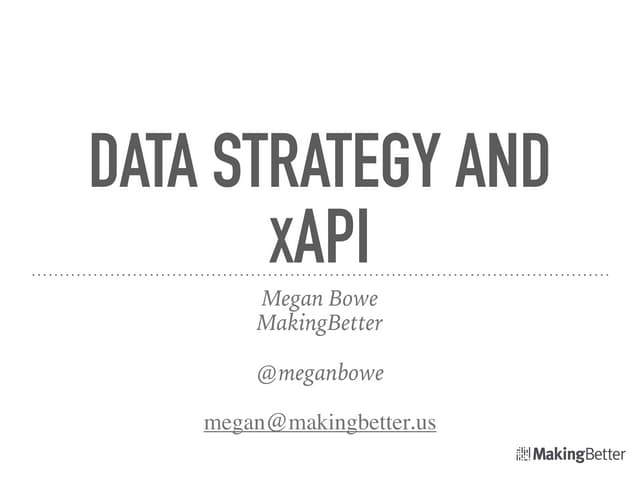 DATA STRATEGY AND xAPI

Megan Bowe
MakingBetter

@meganbowe

megan@makingbetter.us

MakingBetter